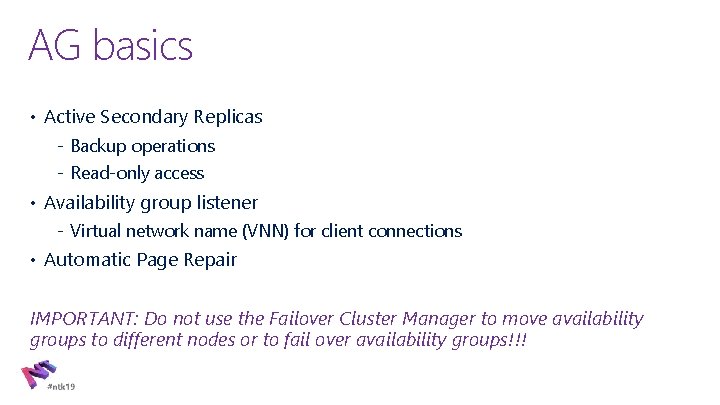 AG basics

• Active Secondary Replicas
- Backup operations
- Read-only access
• Availability group listener
- Virtual network name (VNN) for client connections
• Automatic Page Repair

IMPORTANT: Do not use the Failover Cluster Manager to move availability groups to different nodes or to fail over availability groups!!!

#ntk19